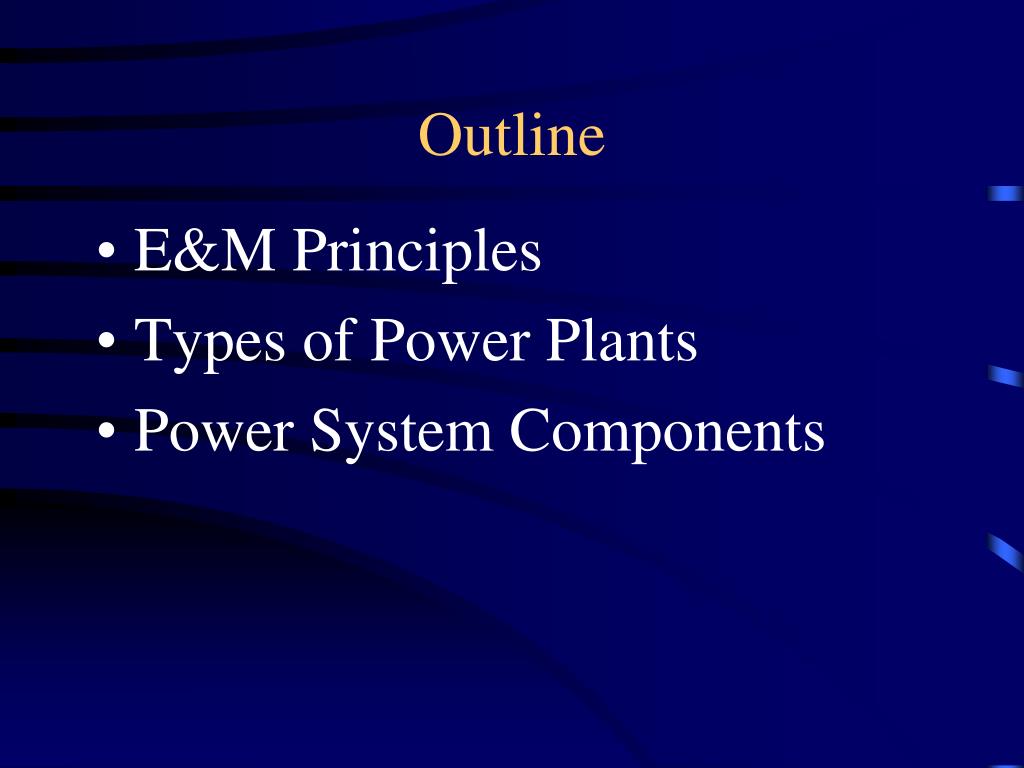 Outline

• E&M Principles
• Types of Power Plants
• Power System Components